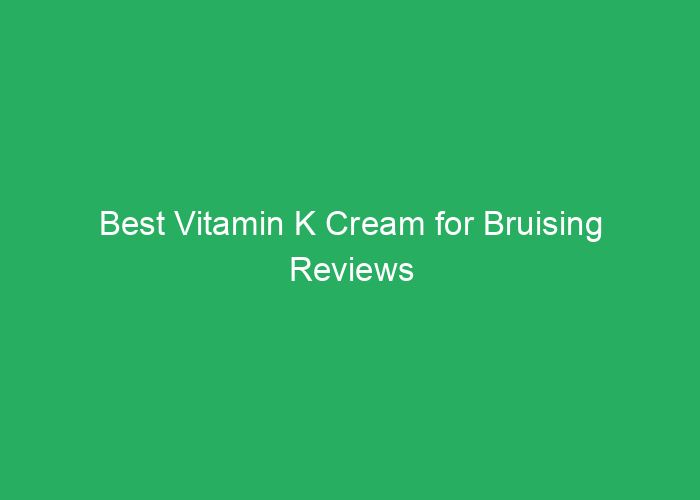 Best Vitamin K Cream for Bruising Reviews